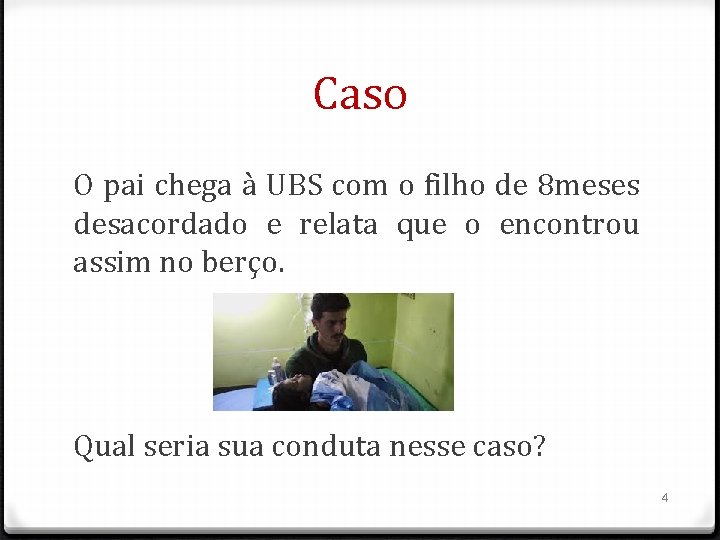 Caso

O pai chega à UBS com o filho de 8meses desacordado e relata que o encontrou assim no berço.

Qual seria sua conduta nesse caso?

4